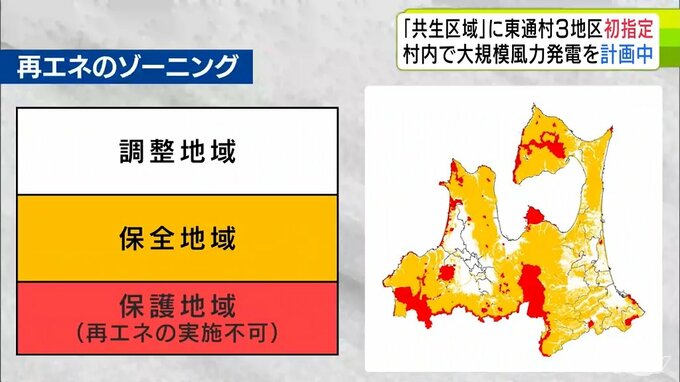 「共生区域」に東通村3地区初指定
村内で大規模風力発電を計画中

再エネのゾーニング

調整地域

保全地域

保護地域
（再エネの実施不可）